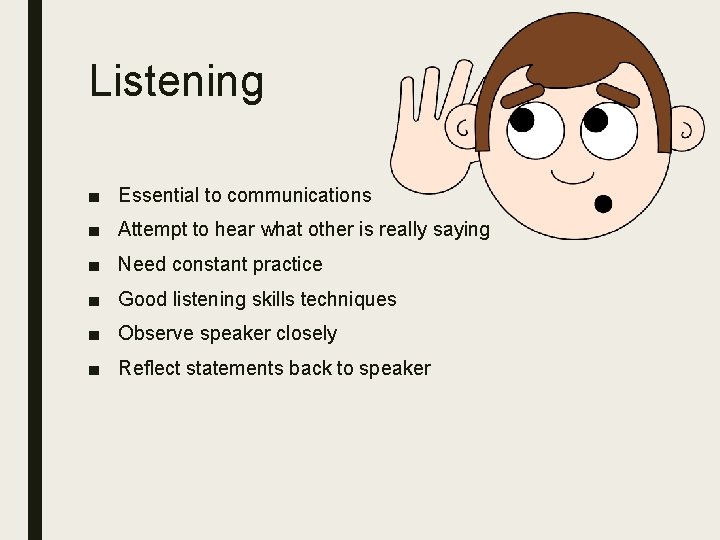 Listening

■ Essential to communications
■ Attempt to hear what other is really saying
■ Need constant practice
■ Good listening skills techniques
■ Observe speaker closely
■ Reflect statements back to speaker